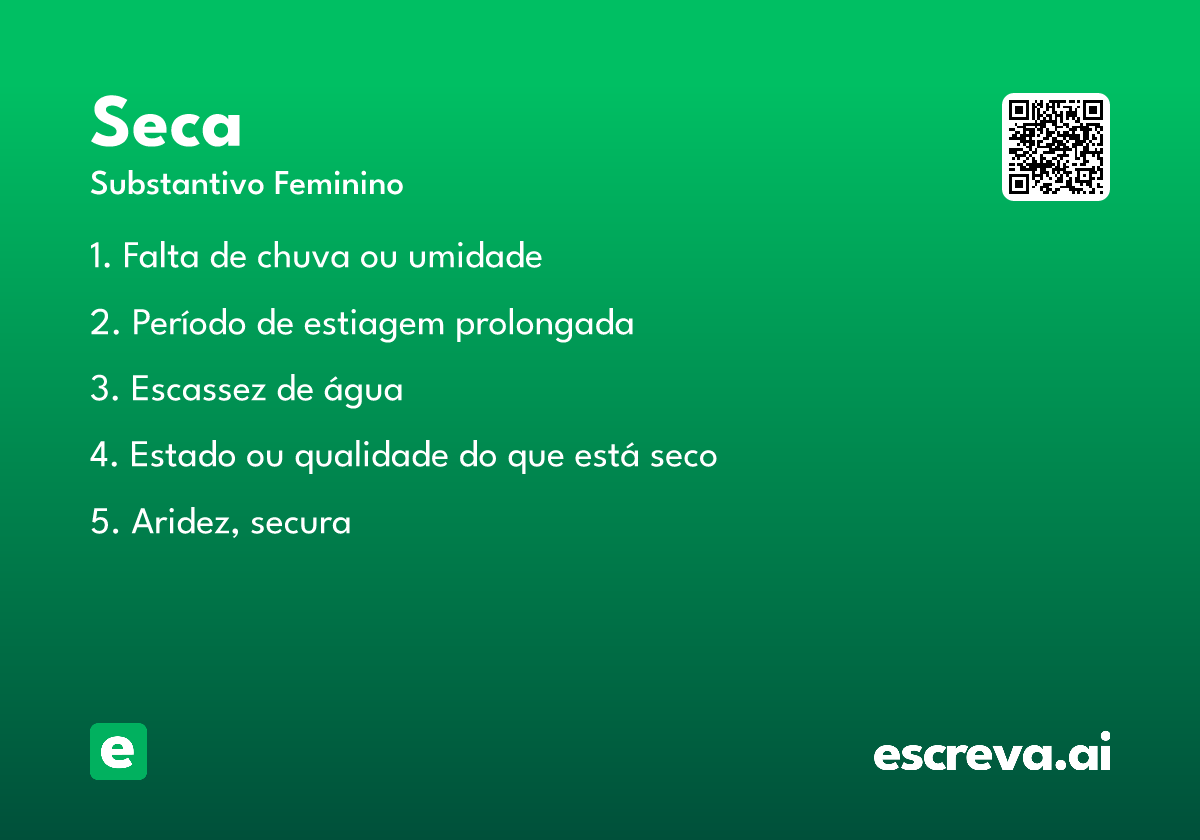 Seca

Substantivo Feminino

1. Falta de chuva ou umidade

2. Período de estiagem prolongada

3. Escassez de água

4. Estado ou qualidade do que está seco

5. Aridez, secura

e

escreva.ai